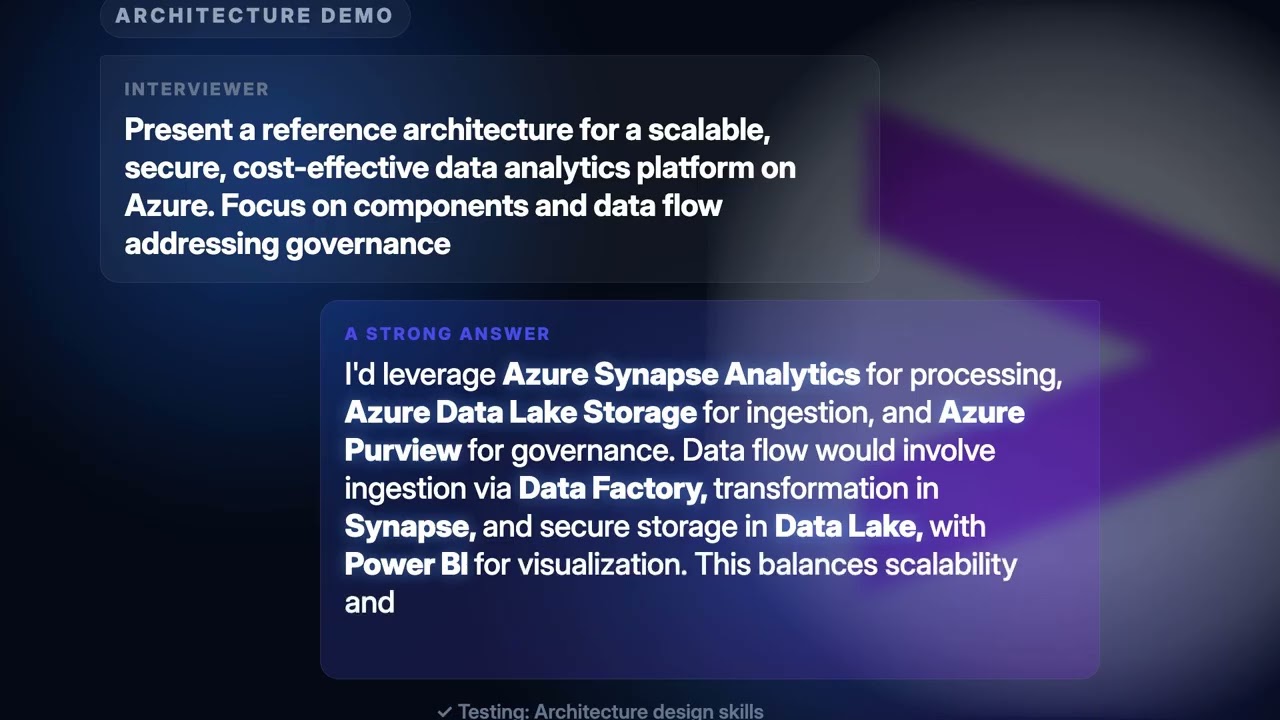 ARCHITECTURE DEMO

INTERVIEWER

Present a reference architecture for a scalable, secure, cost-effective data analytics platform on Azure. Focus on components and data flow addressing governance

A STRONG ANSWER

I'd leverage Azure Synapse Analytics for processing, Azure Data Lake Storage for ingestion, and Azure Purview for governance. Data flow would involve ingestion via Data Factory, transformation in Synapse, and secure storage in Data Lake, with Power BI for visualization. This balances scalability and

✓ Testing: Architecture design skills